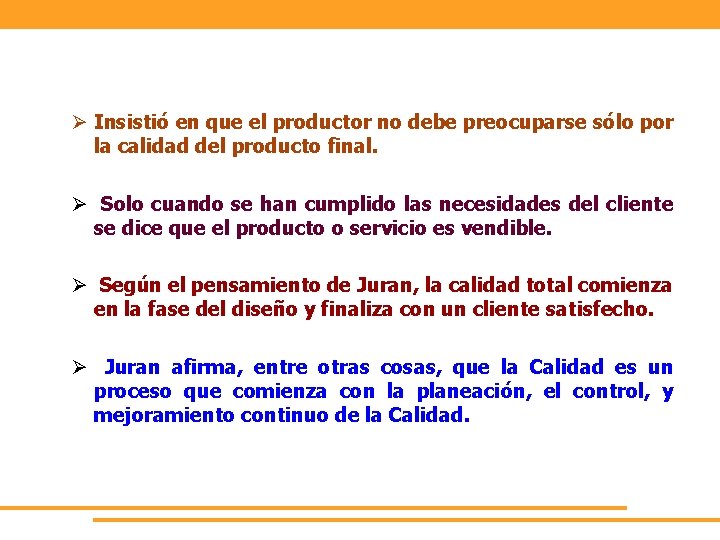 ➢ Insistió en que el productor no debe preocuparse sólo por la calidad del producto final.

➢ Solo cuando se han cumplido las necesidades del cliente se dice que el producto o servicio es vendible.

➢ Según el pensamiento de Juran, la calidad total comienza en la fase del diseño y finaliza con un cliente satisfecho.

➢ Juran afirma, entre otras cosas, que la Calidad es un proceso que comienza con la planeación, el control, y mejoramiento continuo de la Calidad.